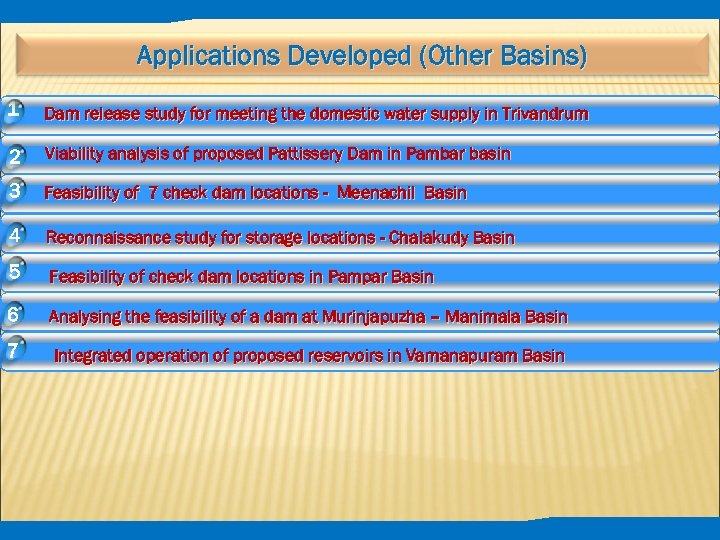 Applications Developed (Other Basins)

1 Dam release study for meeting the domestic water supply in Trivandrum

2 Viability analysis of proposed Pattissery Dam in Pambar basin

3 Feasibility of 7 check dam locations - Meenachil Basin

4 Reconnaissance study for storage locations - Chalakudy Basin

5 Feasibility of check dam locations in Pampar Basin

6 Analysing the feasibility of a dam at Murinjapuzha – Manimala Basin

7 Integrated operation of proposed reservoirs in Vamanapuram Basin